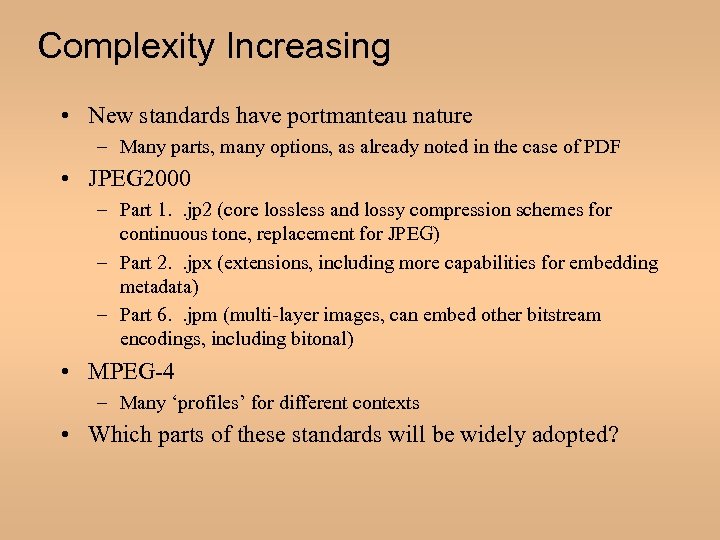 Complexity Increasing

• New standards have portmanteau nature
– Many parts, many options, as already noted in the case of PDF

• JPEG2000
– Part 1. .jp2 (core lossless and lossy compression schemes for continuous tone, replacement for JPEG)
– Part 2. .jpx (extensions, including more capabilities for embedding metadata)
– Part 6. .jpm (multi-layer images, can embed other bitstream encodings, including bitonal)

• MPEG-4
– Many ‘profiles’ for different contexts

• Which parts of these standards will be widely adopted?